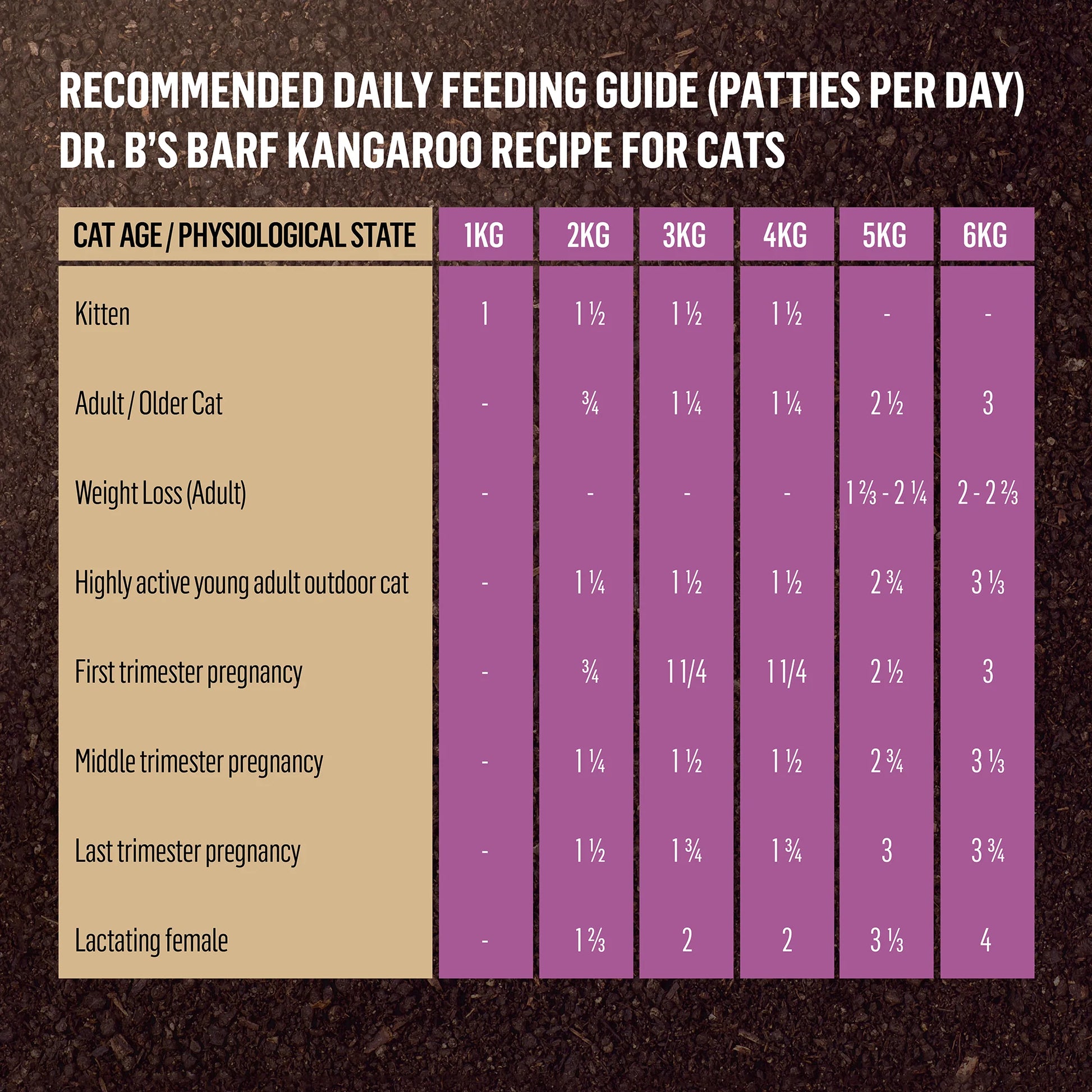 RECOMMENDED DAILY FEEDING GUIDE (PATTIES PER DAY)
DR. B'S BARF KANGAROO RECIPE FOR CATS

| CAT AGE / PHYSIOLOGICAL STATE | 1KG | 2KG | 3KG | 4KG | 5KG | 6KG |
|---|---|---|---|---|---|---|
| Kitten | 1 | 1 ½ | 1 ½ | 1 ½ | - | - |
| Adult / Older Cat | - | ¾ | 1 ¼ | 1 ¼ | 2 ½ | 3 |
| Weight Loss (Adult) | - | - | - | - | 1 ⅔ - 2 ¼ | 2 - 2 ⅔ |
| Highly active young adult outdoor cat | - | 1 ¼ | 1 ½ | 1 ½ | 2 ¾ | 3 ⅓ |
| First trimester pregnancy | - | ¾ | 1 1/4 | 1 1/4 | 2 ½ | 3 |
| Middle trimester pregnancy | - | 1 ¼ | 1 ½ | 1 ½ | 2 ¾ | 3 ⅓ |
| Last trimester pregnancy | - | 1 ½ | 1 ¾ | 1 ¾ | 3 | 3 ¾ |
| Lactating female | - | 1 ⅔ | 2 | 2 | 3 ⅓ | 4 |